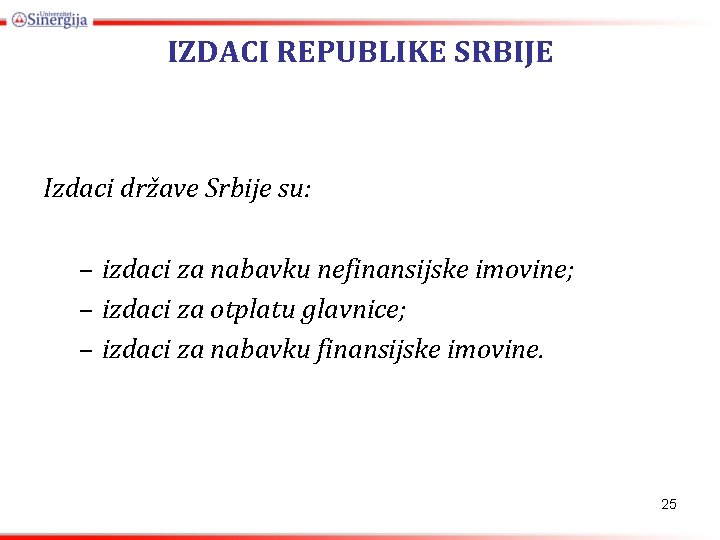 Univerzitet Sinergija

IZDACI REPUBLIKE SRBIJE

Izdaci države Srbije su:

– izdaci za nabavku nefinansijske imovine;
– izdaci za otplatu glavnice;
– izdaci za nabavku finansijske imovine.

25